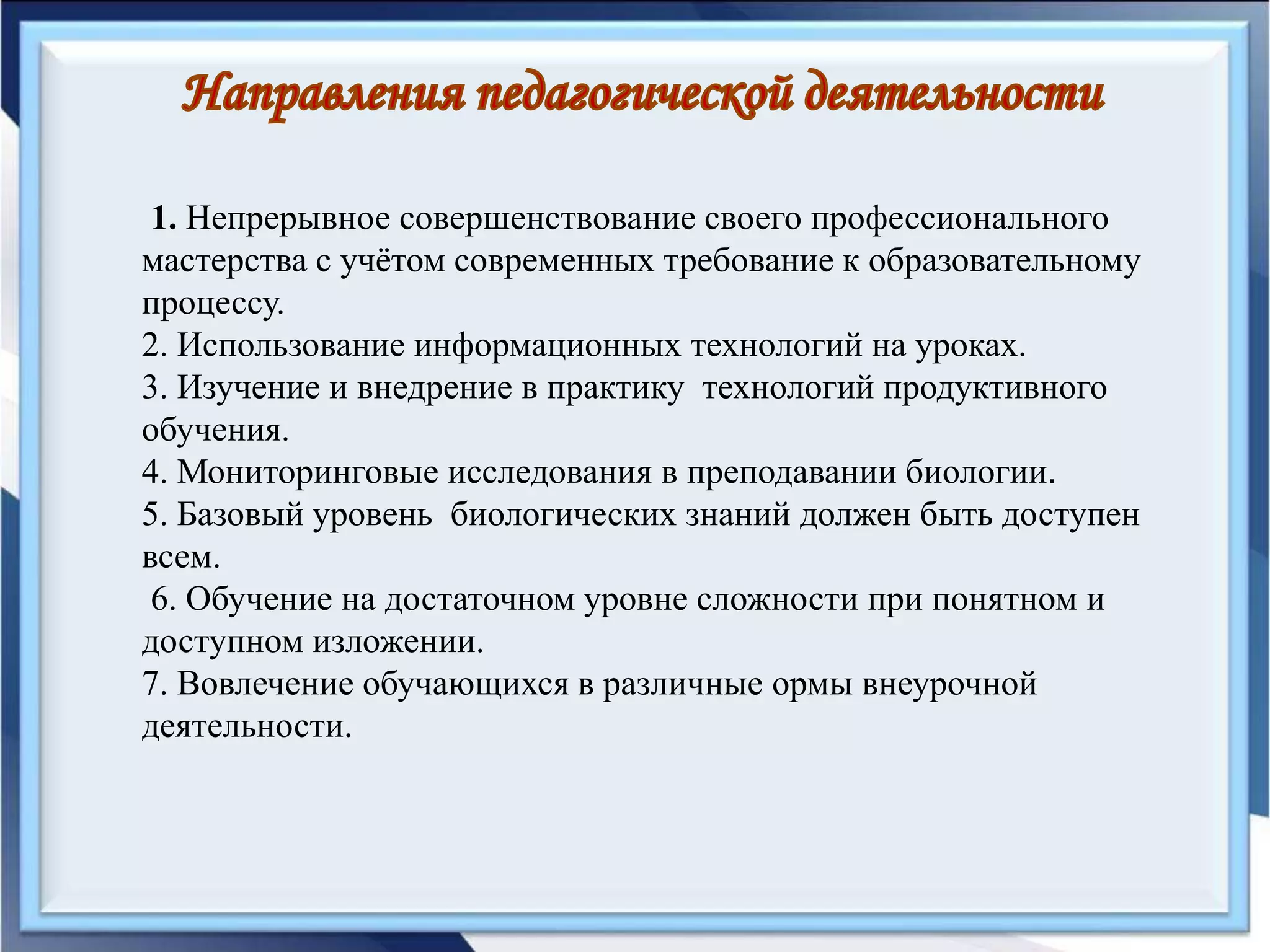 Направления педагогической деятельности

1. Непрерывное совершенствование своего профессионального мастерства с учётом современных требование к образовательному процессу.
2. Использование информационных технологий на уроках.
3. Изучение и внедрение в практику технологий продуктивного обучения.
4. Мониторинговые исследования в преподавании биологии.
5. Базовый уровень биологических знаний должен быть доступен всем.
6. Обучение на достаточном уровне сложности при понятном и доступном изложении.
7. Вовлечение обучающихся в различные ормы внеурочной деятельности.